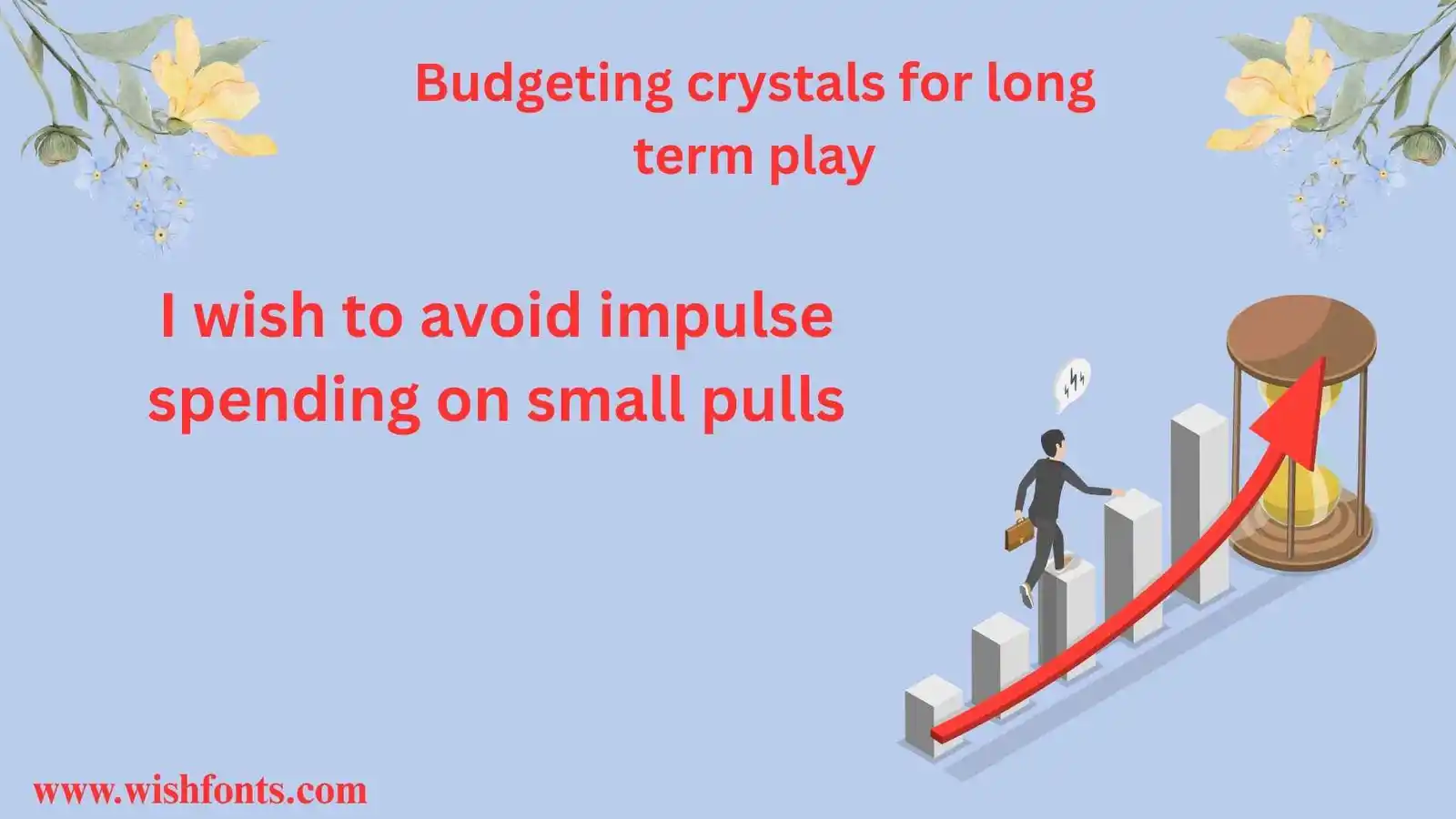 Budgeting crystals for long term play

I wish to avoid impulse spending on small pulls

www.wishfonts.com